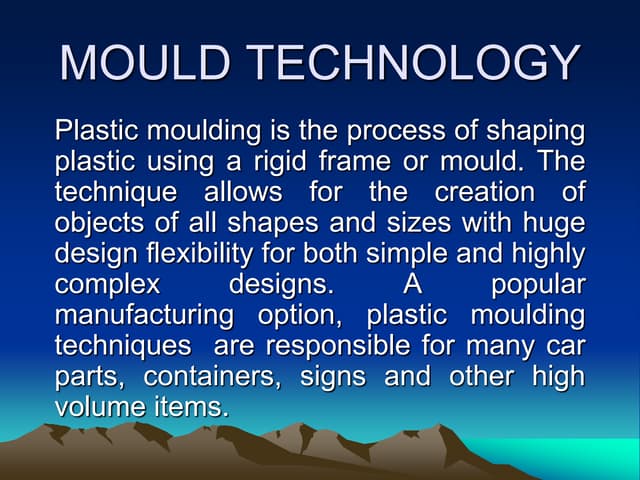 MOULD TECHNOLOGY

Plastic moulding is the process of shaping plastic using a rigid frame or mould. The technique allows for the creation of objects of all shapes and sizes with huge design flexibility for both simple and highly complex designs. A popular manufacturing option, plastic moulding techniques are responsible for many car parts, containers, signs and other high volume items.